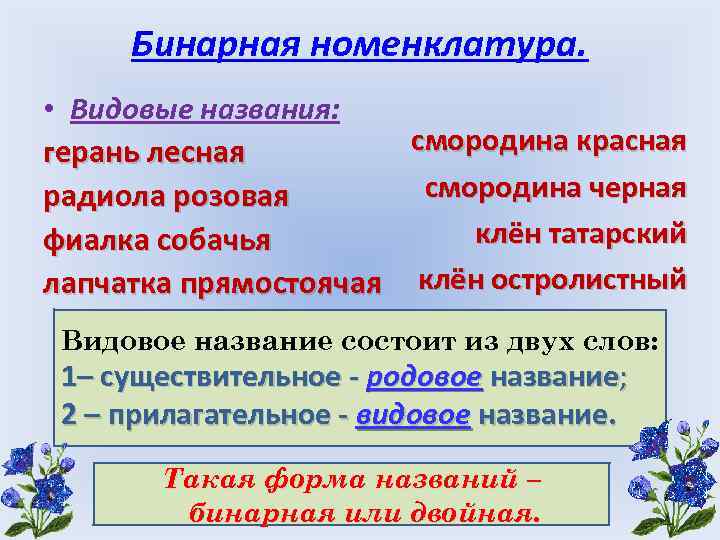 Бинарная номенклатура.

• Видовые названия:

герань лесная
радиола розовая
фиалка собачья
лапчатка прямостоячая

смородина красная
смородина черная
клён татарский
клён остролистный

Видовое название состоит из двух слов:
1– существительное - родовое название;
2 – прилагательное - видовое название.

Такая форма названий – бинарная или двойная.